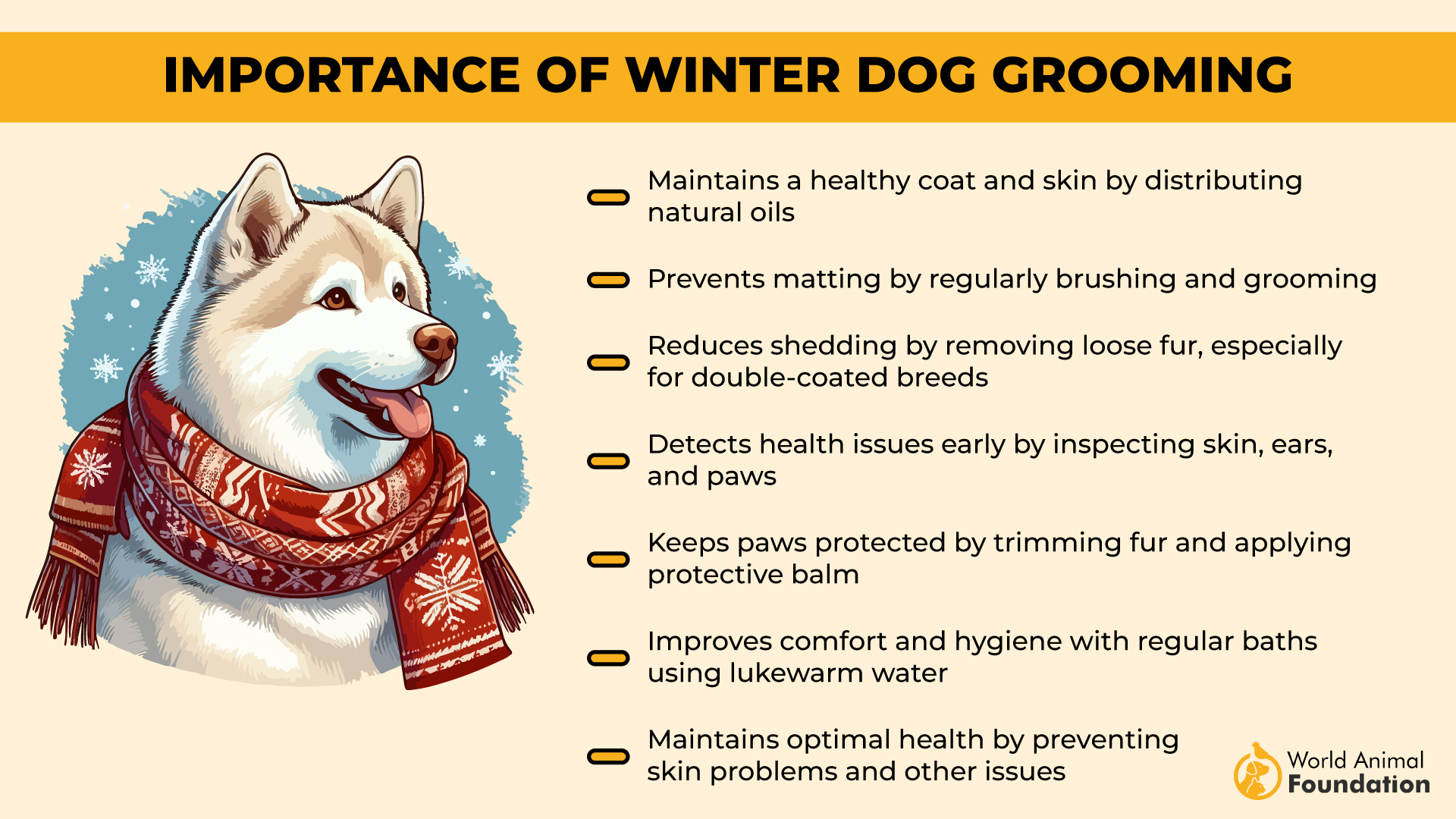 IMPORTANCE OF WINTER DOG GROOMING

Maintains a healthy coat and skin by distributing natural oils

Prevents matting by regularly brushing and grooming

Reduces shedding by removing loose fur, especially for double-coated breeds

Detects health issues early by inspecting skin, ears, and paws

Keeps paws protected by trimming fur and applying protective balm

Improves comfort and hygiene with regular baths using lukewarm water

Maintains optimal health by preventing skin problems and other issues

World Animal Foundation